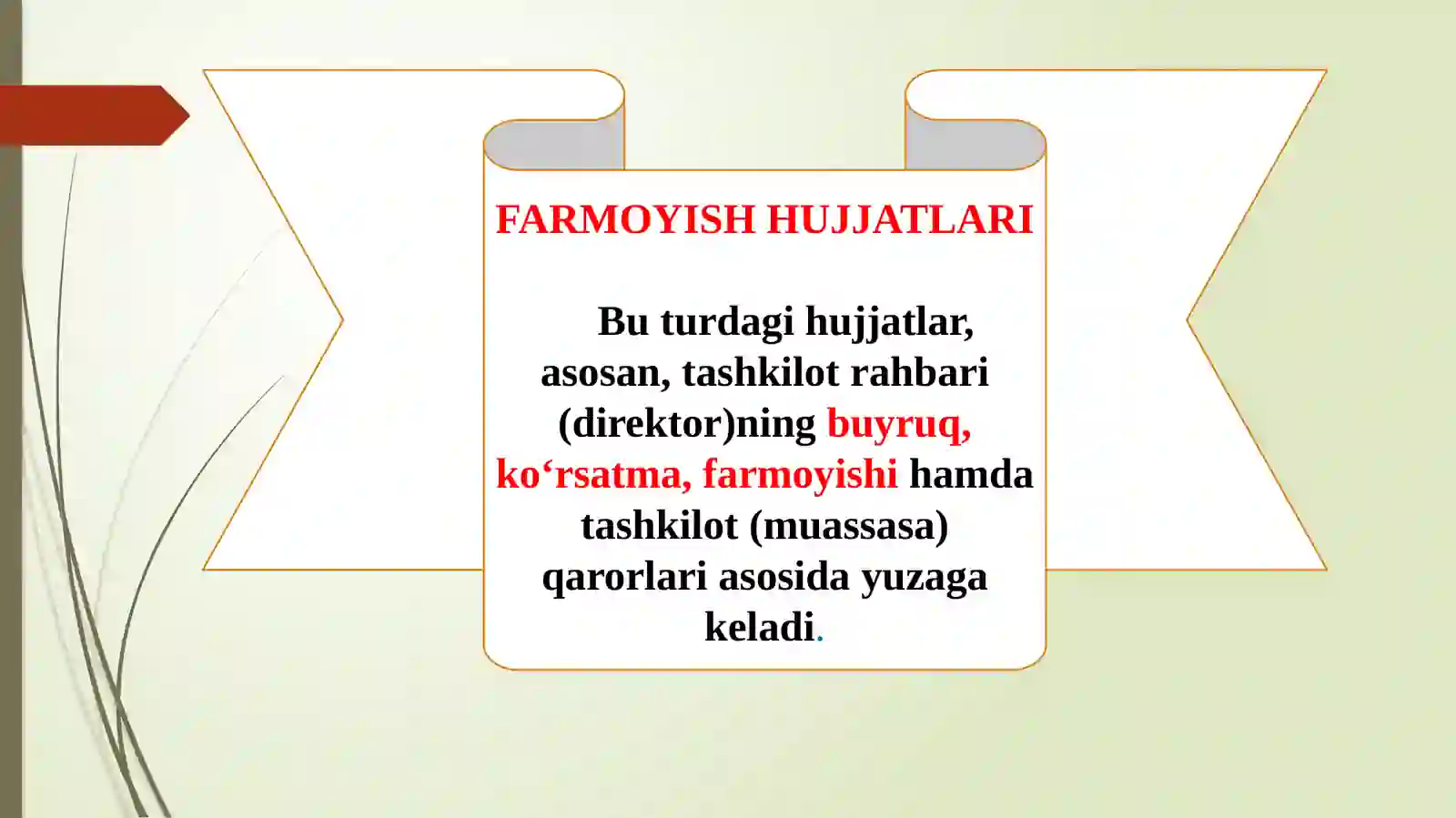 FARMOYISH HUJJATLARI

Bu turdagi hujjatlar, asosan, tashkilot rahbari (direktor)ning buyruq, ko‘rsatma, farmoyishi hamda tashkilot (muassasa) qarorlari asosida yuzaga keladi.